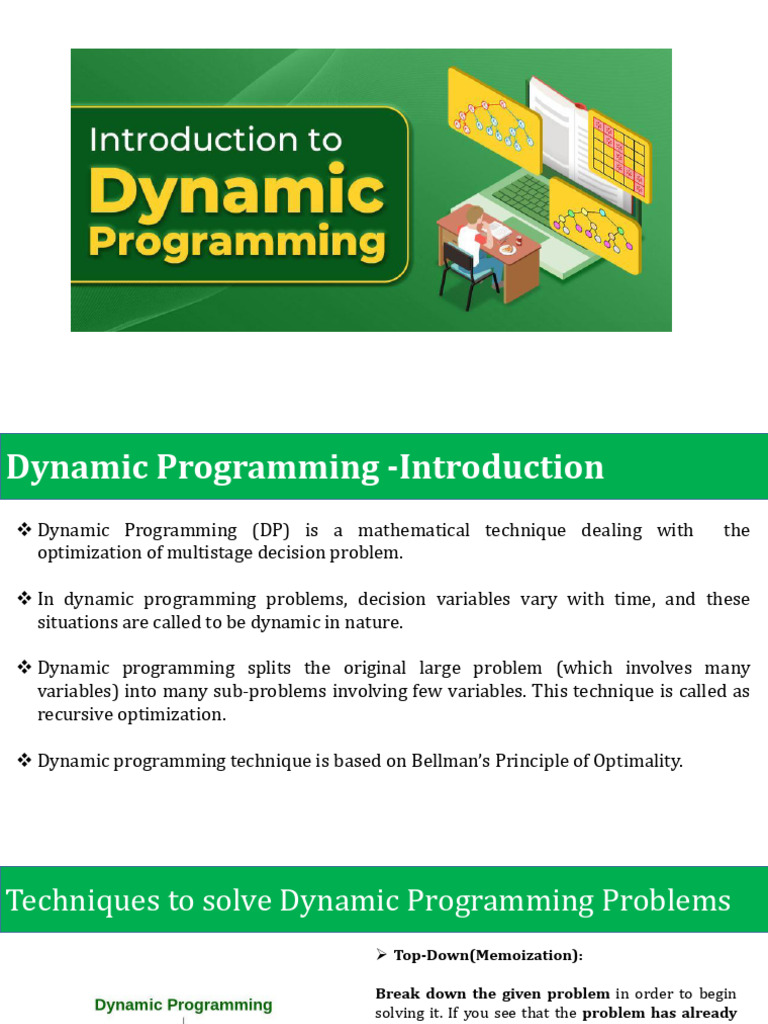 Introduction to Dynamic Programming

Dynamic Programming -Introduction

❖ Dynamic Programming (DP) is a mathematical technique dealing with the optimization of multistage decision problem.

❖ In dynamic programming problems, decision variables vary with time, and these situations are called to be dynamic in nature.

❖ Dynamic programming splits the original large problem (which involves many variables) into many sub-problems involving few variables. This technique is called as recursive optimization.

❖ Dynamic programming technique is based on Bellman's Principle of Optimality.

Techniques to solve Dynamic Programming Problems

Dynamic Programming

➢ Top-Down(Memoization):

Break down the given problem in order to begin solving it. If you see that the problem has already